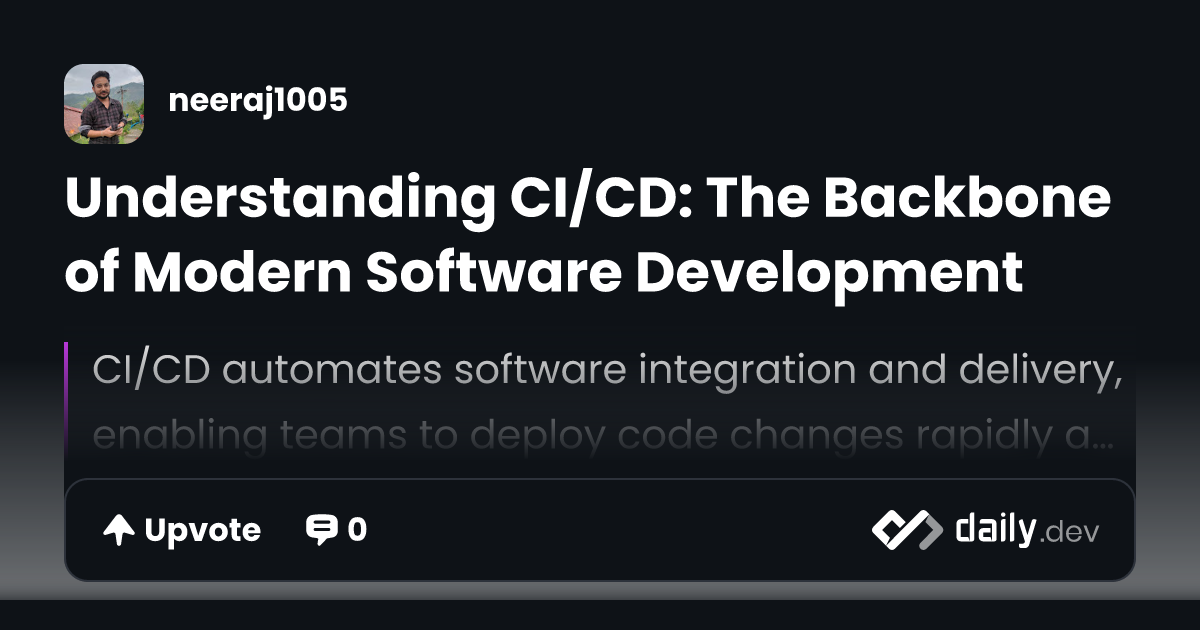 neeraj1005

Understanding CI/CD: The Backbone of Modern Software Development

CI/CD automates software integration and delivery, enabling teams to deploy code changes rapidly a...

Upvote 0

daily.dev